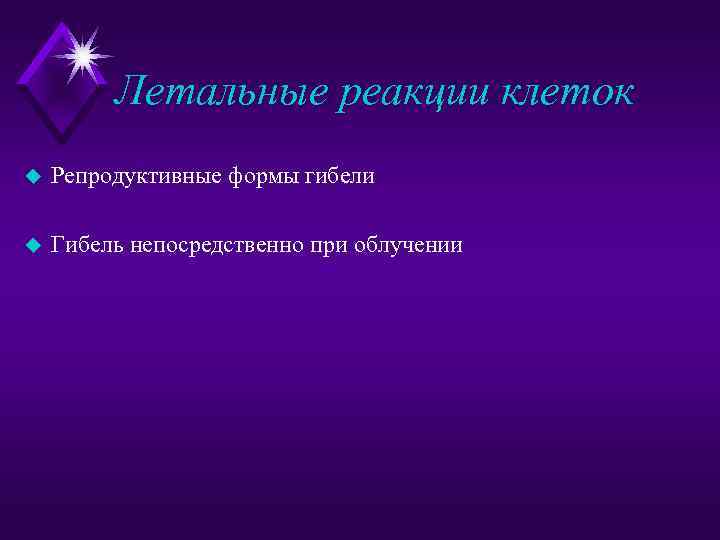 Летальные реакции клеток

Репродуктивные формы гибели

Гибель непосредственно при облучении